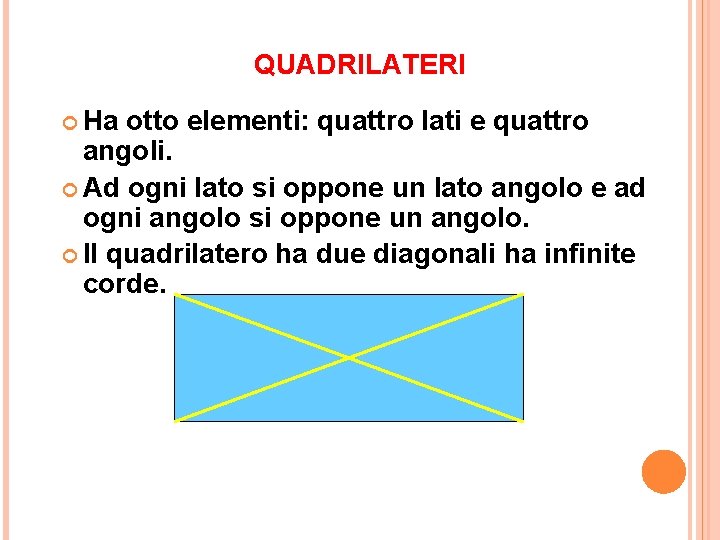 QUADRILATERI

Ha otto elementi: quattro lati e quattro angoli.

Ad ogni lato si oppone un lato angolo e ad ogni angolo si oppone un angolo.

Il quadrilatero ha due diagonali ha infinite corde.